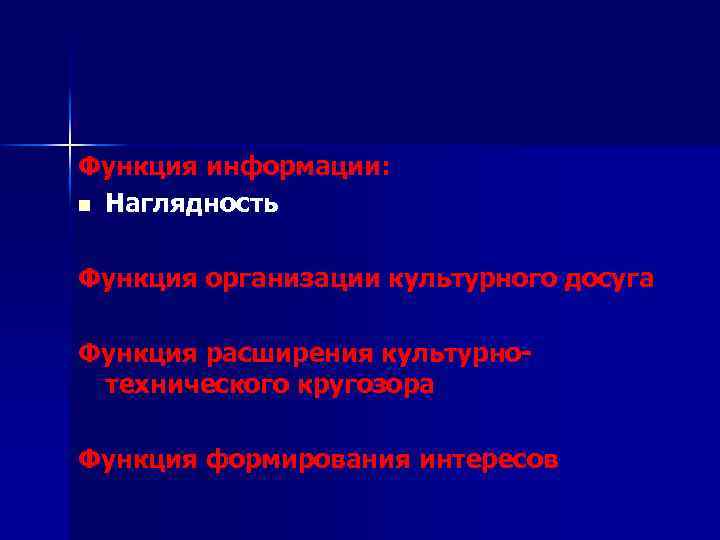 Функция информации:

▪ Наглядность

Функция организации культурного досуга

Функция расширения культурно-технического кругозора

Функция формирования интересов